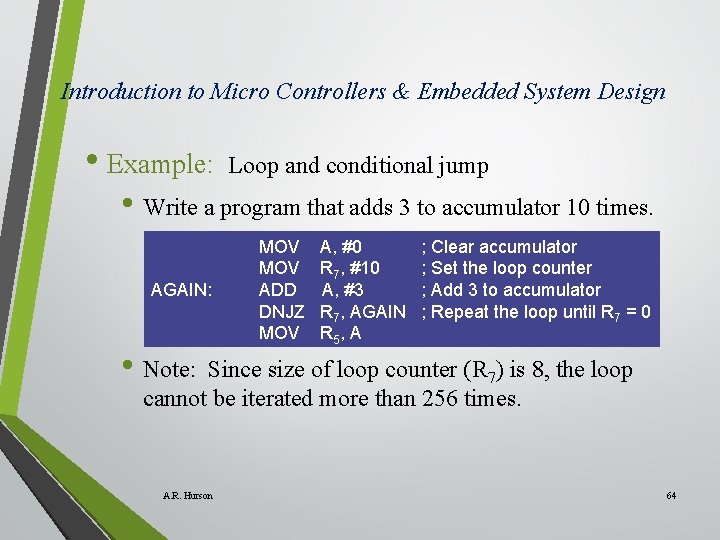 Introduction to Micro Controllers & Embedded System Design

• Example: Loop and conditional jump

• Write a program that adds 3 to accumulator 10 times.

| | | | |
|---|---|---|---|
| | MOV | A, #0 | ; Clear accumulator |
| | MOV | $R_7$, #10 | ; Set the loop counter |
| AGAIN: | ADD | A, #3 | ; Add 3 to accumulator |
| | DNJZ | $R_7$, AGAIN | ; Repeat the loop until $R_7$ = 0 |
| | MOV | $R_5$, A | |

• Note: Since size of loop counter ($R_7$) is 8, the loop cannot be iterated more than 256 times.

A.R. Hurson

64